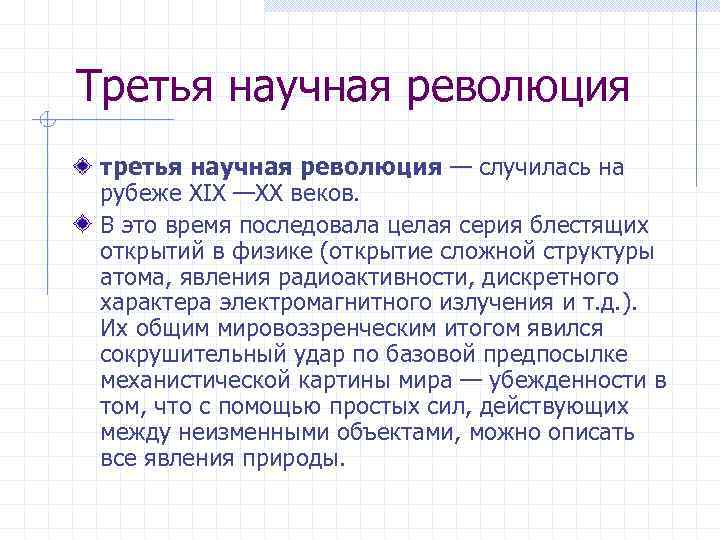 Третья научная революция

третья научная революция — случилась на рубеже XIX —XX веков.

В это время последовала целая серия блестящих открытий в физике (открытие сложной структуры атома, явления радиоактивности, дискретного характера электромагнитного излучения и т.д.). Их общим мировоззренческим итогом явился сокрушительный удар по базовой предпосылке механистической картины мира — убежденности в том, что с помощью простых сил, действующих между неизменными объектами, можно описать все явления природы.